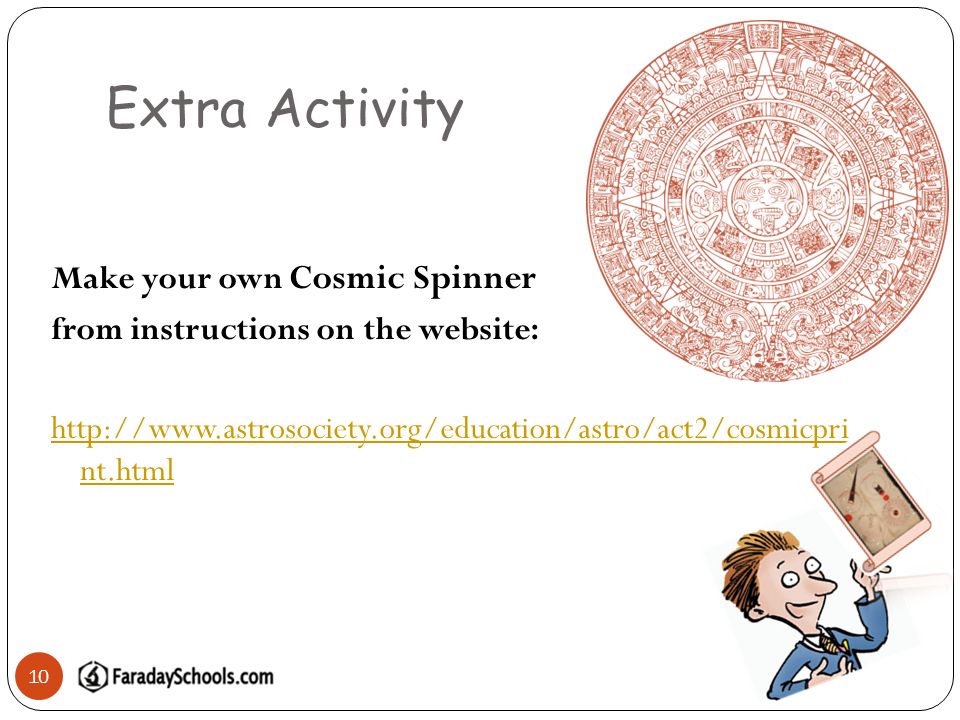 Extra Activity

Make your own Cosmic Spinner from instructions on the website:

http://www.astrosociety.org/education/astro/act2/cosmicprint.html

10

FaradaySchools.com